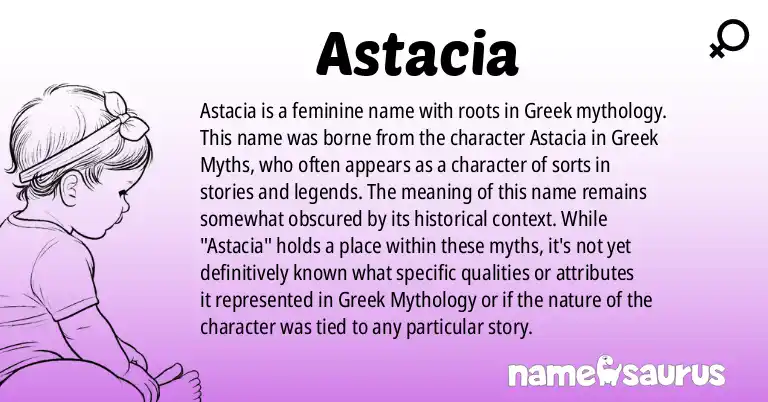 Astacia

Astacia is a feminine name with roots in Greek mythology. This name was borne from the character Astacia in Greek Myths, who often appears as a character of sorts in stories and legends. The meaning of this name remains somewhat obscured by its historical context. While "Astacia" holds a place within these myths, it's not yet definitively known what specific qualities or attributes it represented in Greek Mythology or if the nature of the character was tied to any particular story.

namesaurus